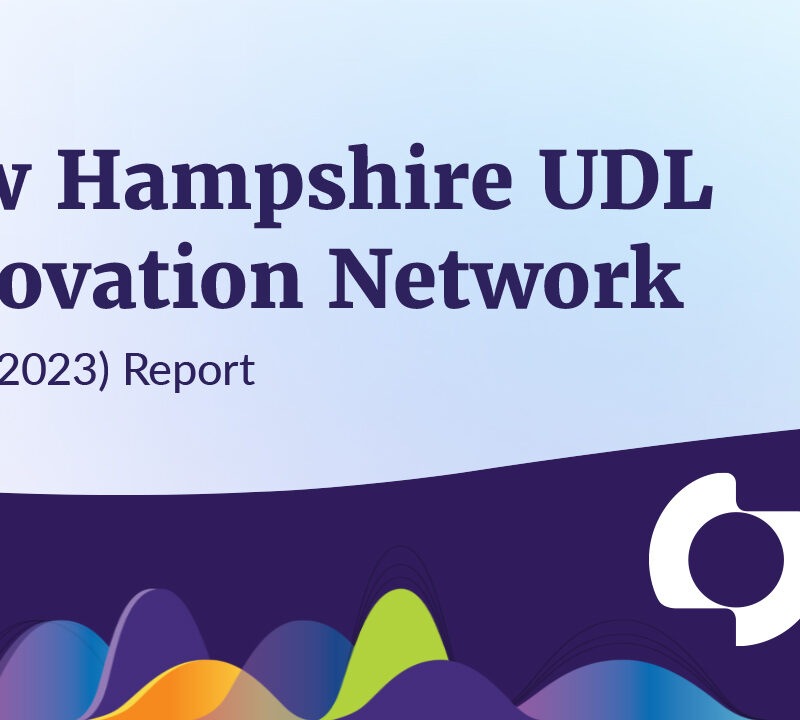 w Hampshire UDL
ovation Network

2023) Report